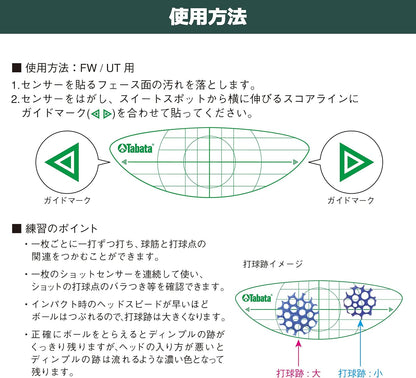 使用方法

■ 使用方法：FW / UT 用

1.センサーを貼るフェース面の汚れを落とします。
2.センサーをはがし、スイートスポットから横に伸びるスコアラインにガイドマーク(◁▷)を合わせて貼ってください。

Tabata

ガイドマーク

ガイドマーク

■ 練習のポイント

・一枚ごとに一打ずつ打ち、球筋と打球点の関連をつかむことができます。

・一枚のショットセンサーを連続して使い、ショットの打球点のバラつき等を確認できます。

・インパクト時のヘッドスピードが早いほどボールはつぶれるので、打球跡は大きくなります。

・正確にボールをとらえるとディンプルの跡がくっきり残りますが、ヘッドの入り方が悪いとディンプルの跡は流れるような濃い色となって残ります。

打球跡イメージ

Tabata

打球跡：大

打球跡：小